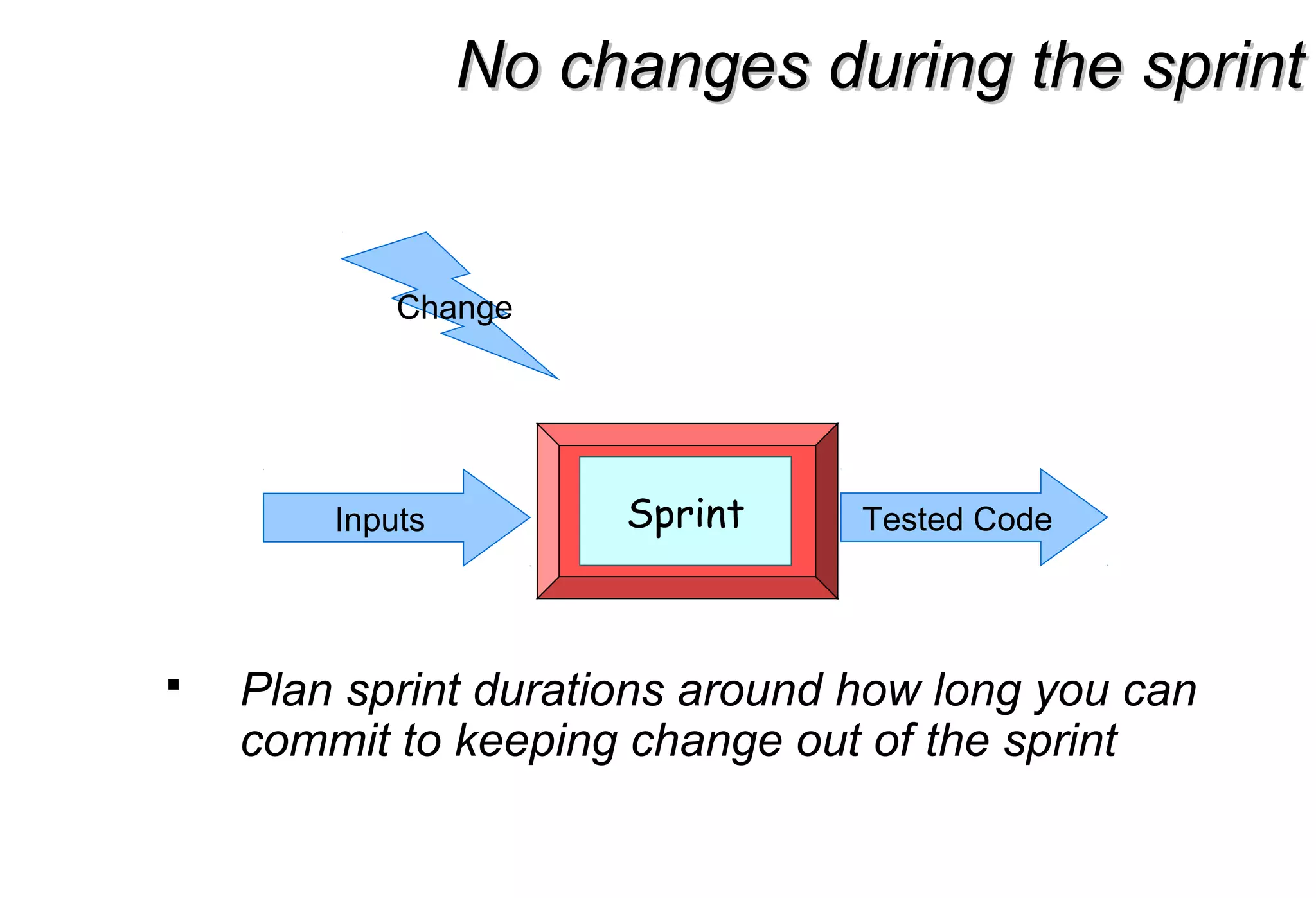 No changes during the sprint

Change

Inputs

Sprint

Tested Code

▪ Plan sprint durations around how long you can commit to keeping change out of the sprint